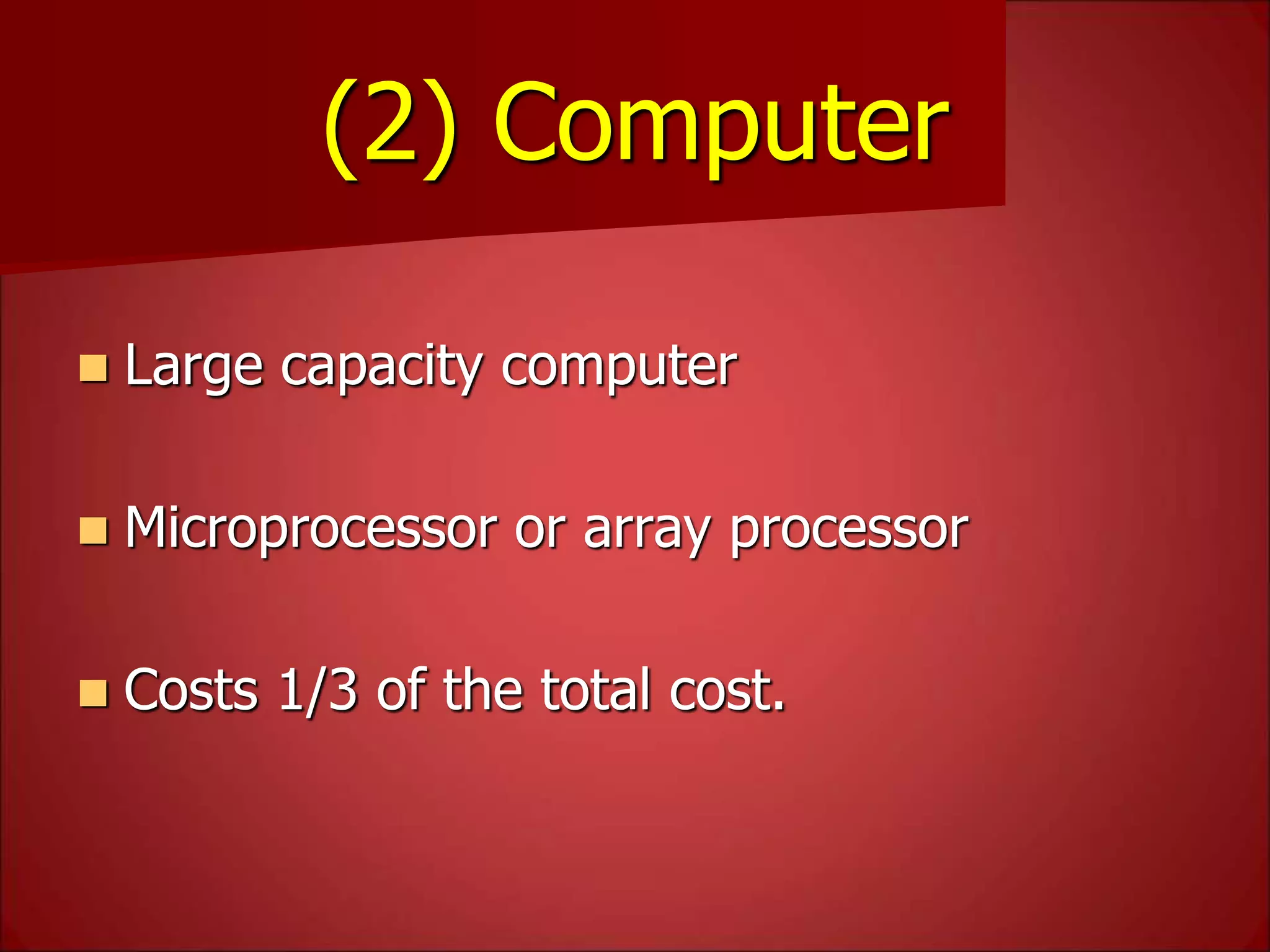 (2) Computer

- Large capacity computer
- Microprocessor or array processor
- Costs 1/3 of the total cost.